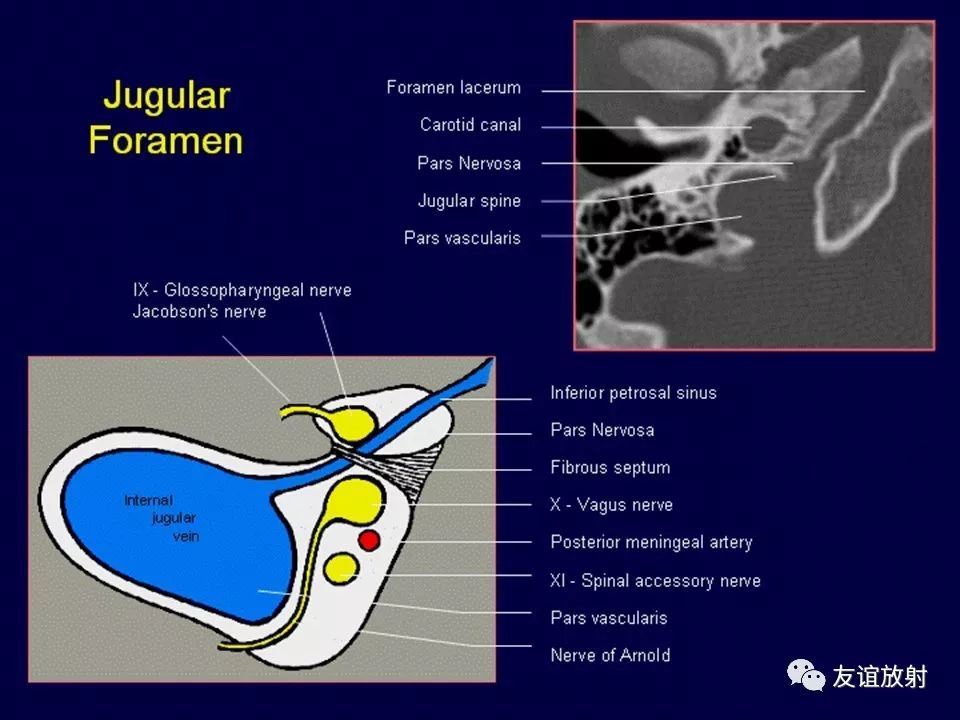 Jugular
Foramen

Foramen lacerum
Carotid canal
Pars Nervosa
Jugular spine
Pars vascularis

IX - Glossopharyngeal nerve
Jacobson's nerve

Internal
jugular
vein

Inferior petrosal sinus
Pars Nervosa
Fibrous septum
X - Vagus nerve
Posterior meningeal artery
XI - Spinal accessory nerve
Pars vascularis
Nerve of Arnold

友谊放射